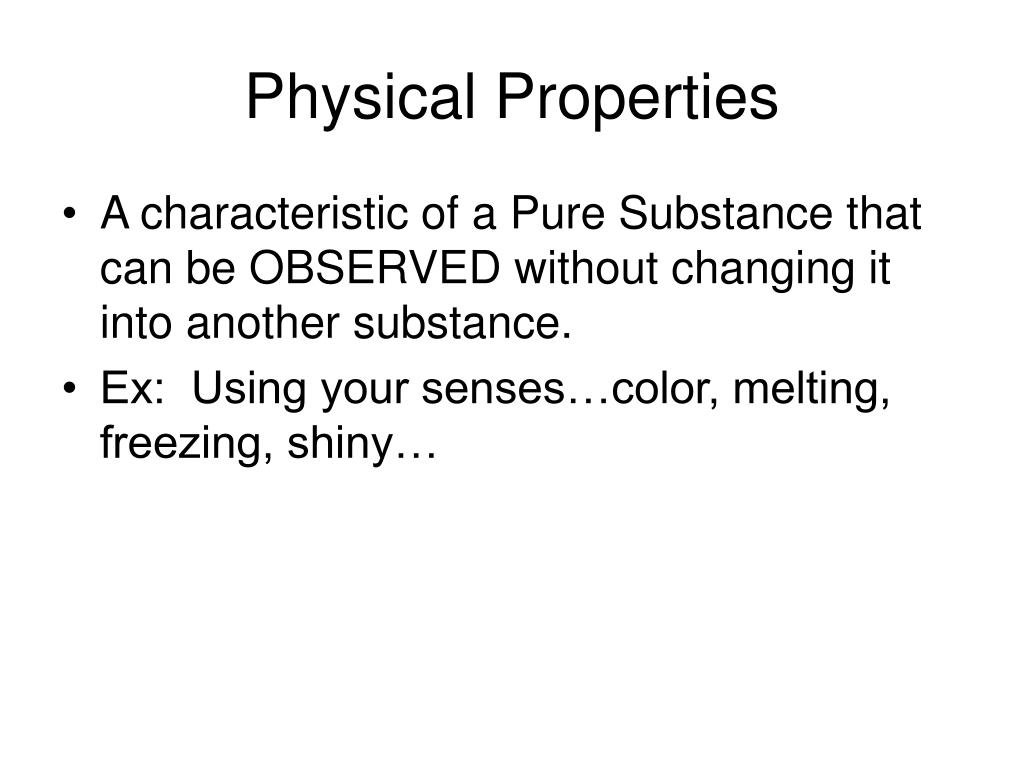 Physical Properties

• A characteristic of a Pure Substance that can be OBSERVED without changing it into another substance.
• Ex: Using your senses…color, melting, freezing, shiny…